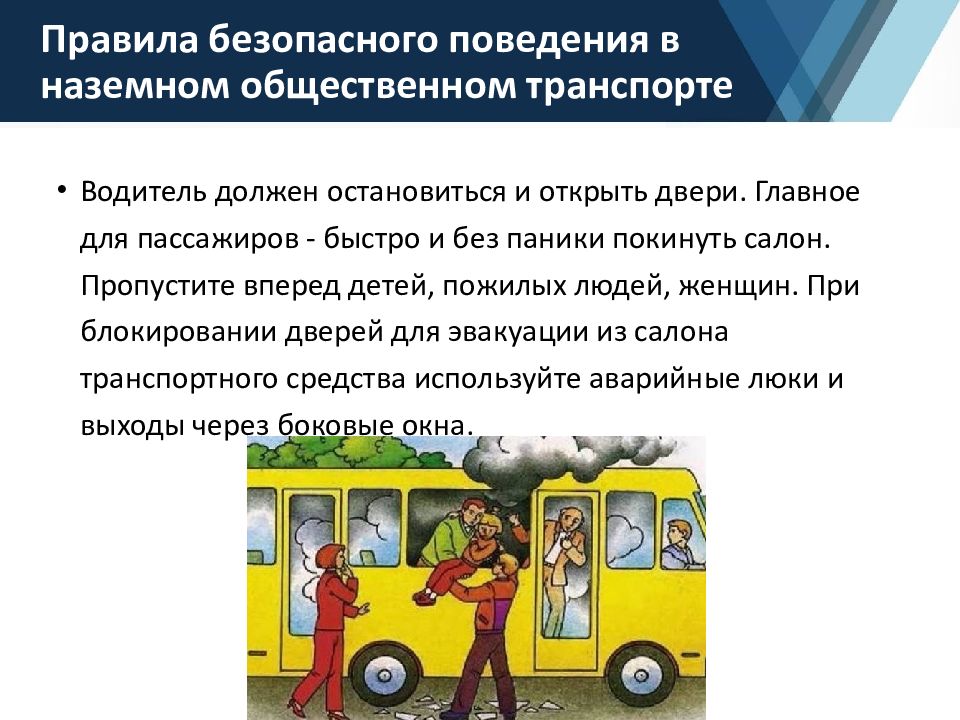 Правила безопасного поведения в наземном общественном транспорте

• Водитель должен остановиться и открыть двери. Главное для пассажиров - быстро и без паники покинуть салон. Пропустите вперед детей, пожилых людей, женщин. При блокировании дверей для эвакуации из салона транспортного средства используйте аварийные люки и выходы через боковые окна.